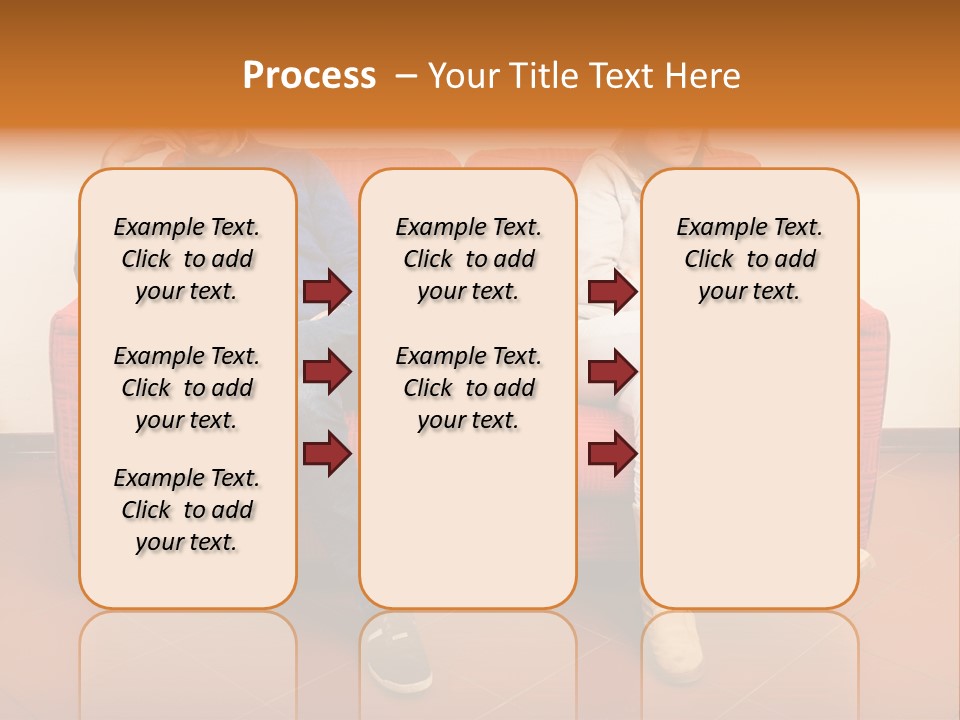 Process – Your Title Text Here

Example Text. Click to add your text.

Example Text. Click to add your text.

Example Text. Click to add your text.

Example Text. Click to add your text.

Example Text. Click to add your text.

Example Text. Click to add your text.